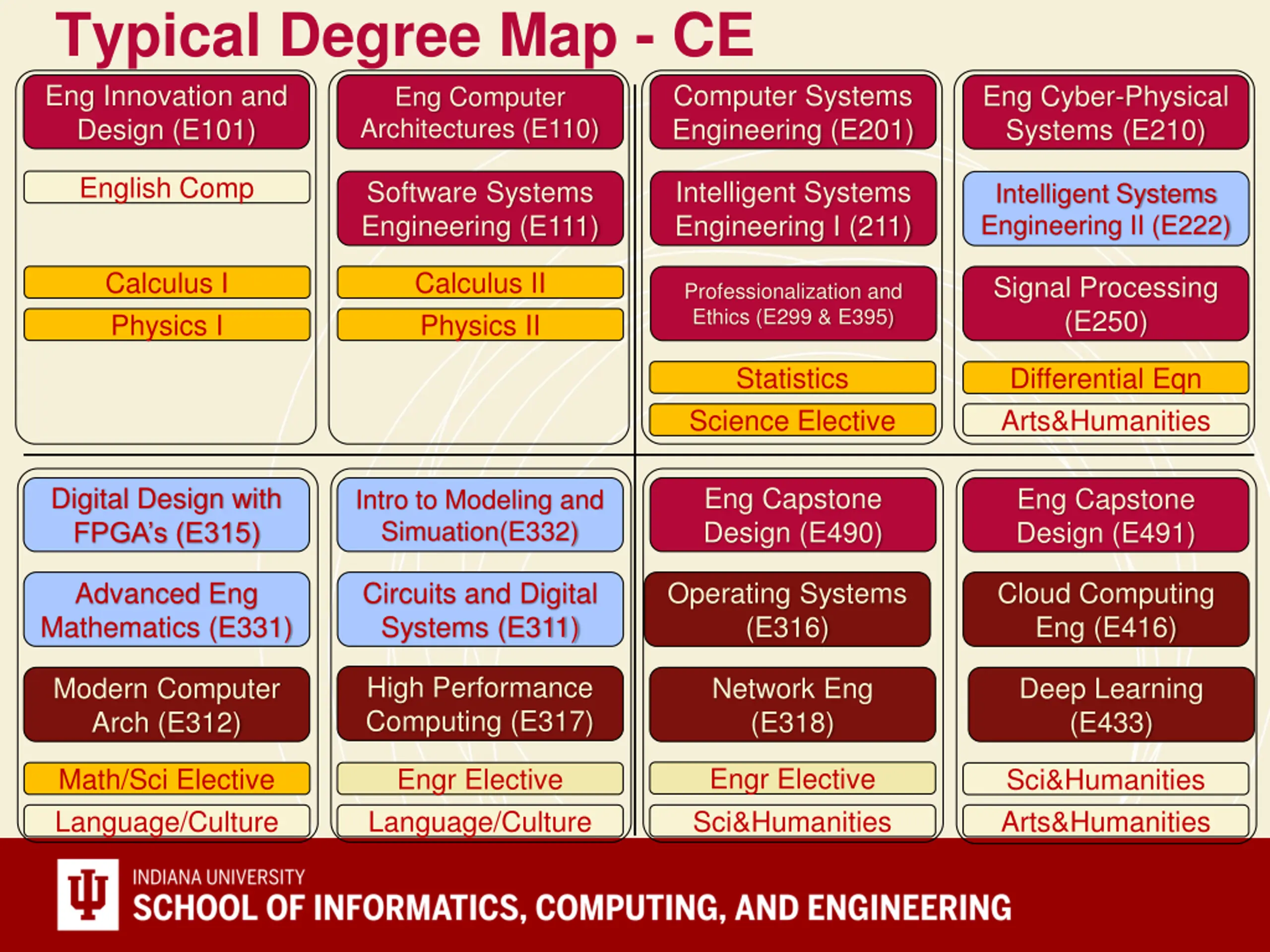 Typical Degree Map - CE

Eng Innovation and Design (E101)

English Comp

Calculus I

Physics I

Eng Computer Architectures (E110)

Software Systems Engineering (E111)

Calculus II

Physics II

Computer Systems Engineering (E201)

Intelligent Systems Engineering I (211)

Professionalization and Ethics (E299 & E395)

Statistics

Science Elective

Eng Cyber-Physical Systems (E210)

Intelligent Systems Engineering II (E222)

Signal Processing (E250)

Differential Eqn

Arts&Humanities

Digital Design with FPGA's (E315)

Advanced Eng Mathematics (E331)

Modern Computer Arch (E312)

Math/Sci Elective

Language/Culture

Intro to Modeling and Simuation(E332)

Circuits and Digital Systems (E311)

High Performance Computing (E317)

Engr Elective

Language/Culture

Eng Capstone Design (E490)

Operating Systems (E316)

Network Eng (E318)

Engr Elective

Sci&Humanities

Eng Capstone Design (E491)

Cloud Computing Eng (E416)

Deep Learning (E433)

Sci&Humanities

Arts&Humanities

INDIANA UNIVERSITY
SCHOOL OF INFORMATICS, COMPUTING, AND ENGINEERING